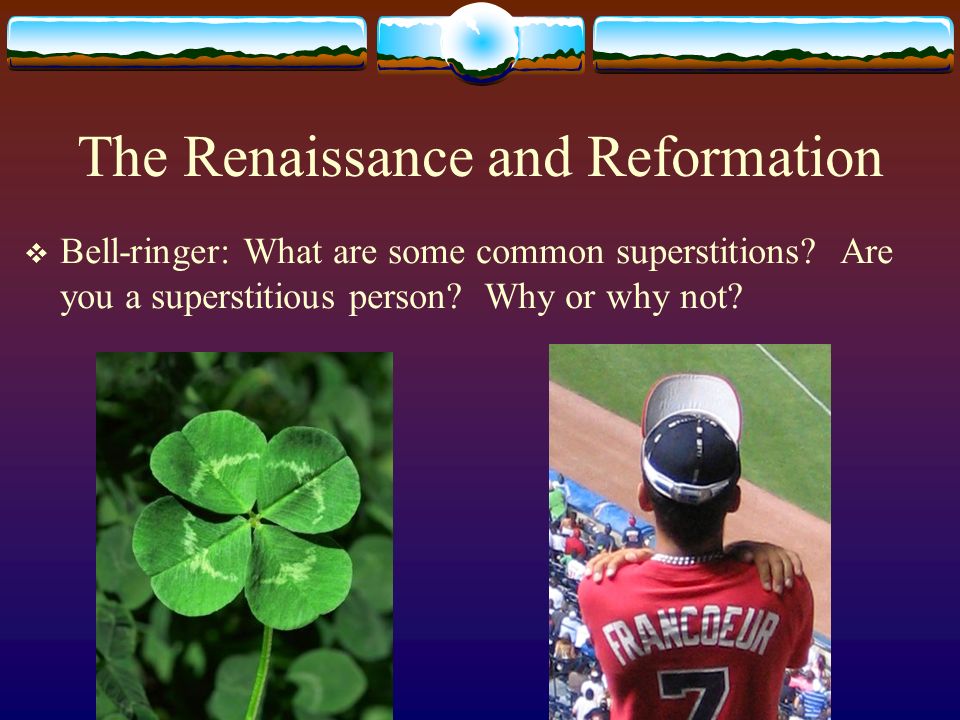 The Renaissance and Reformation

❖ Bell-ringer: What are some common superstitions? Are you a superstitious person? Why or why not?

FRANCOEUR
7